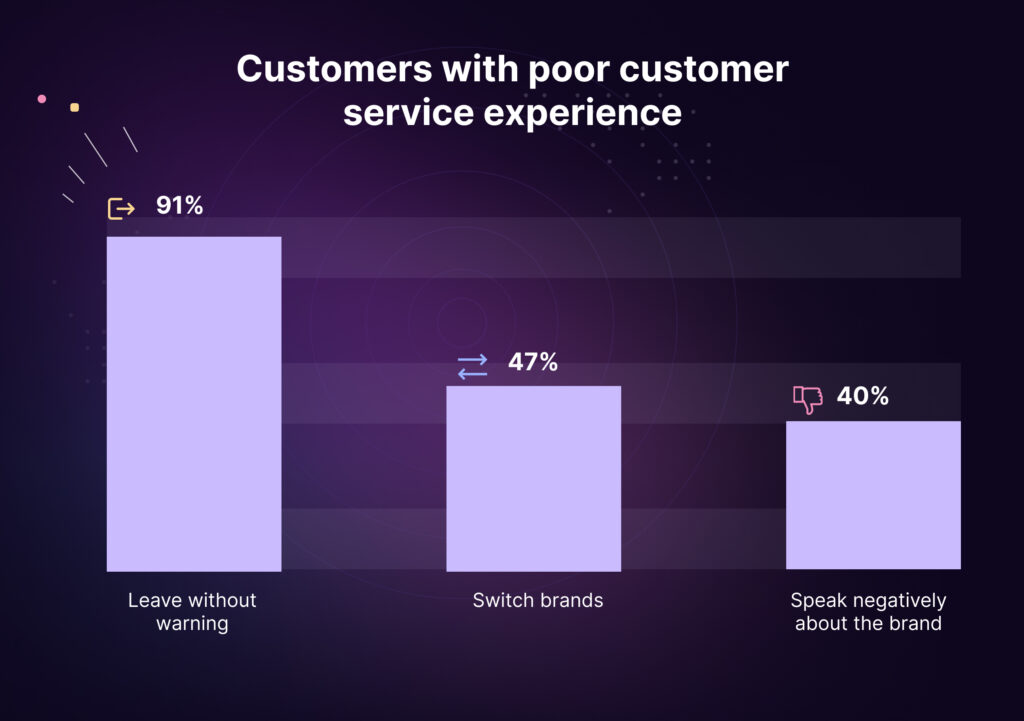 Customers with poor customer service experience

91%

47%

40%

Leave without warning

Switch brands

Speak negatively about the brand